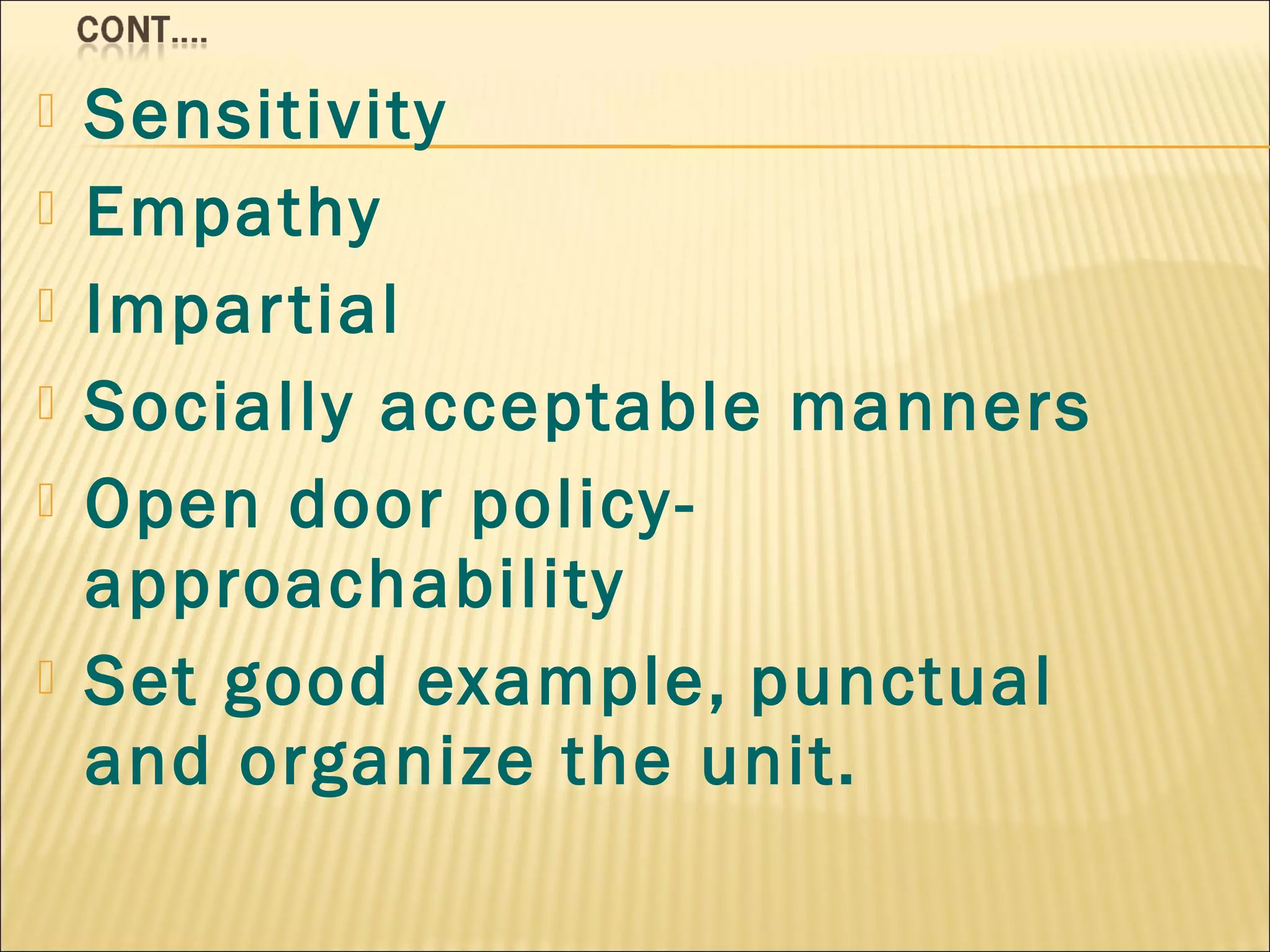 CONT….

Sensitivity

Empathy

Impartial

Socially acceptable manners

Open door policy-approachability

Set good example, punctual and organize the unit.